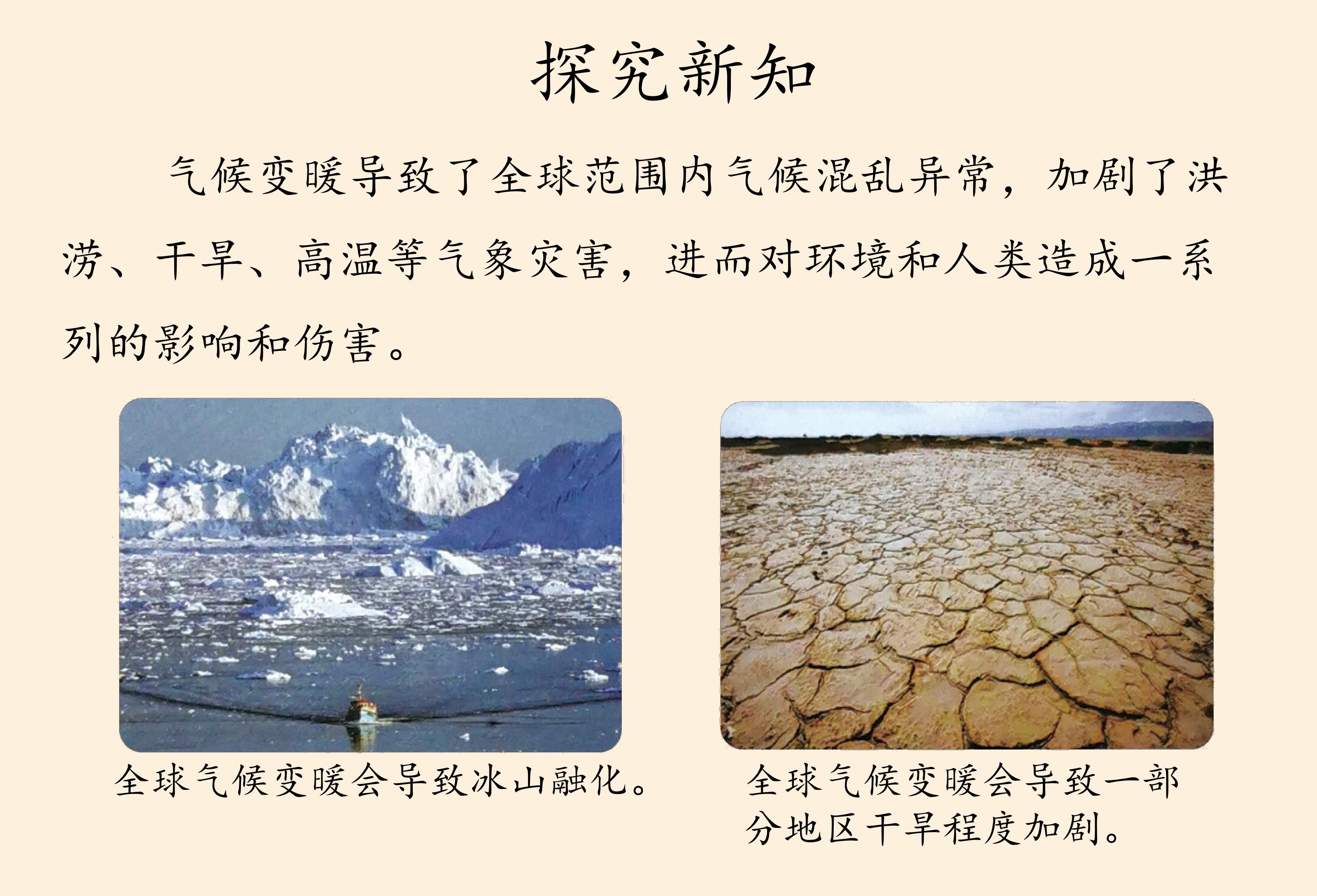 探究新知

气候变暖导致了全球范围内气候混乱异常，加剧了洪涝、干旱、高温等气象灾害，进而对环境和人类造成一系列的影响和伤害。

全球气候变暖会导致冰山融化。

全球气候变暖会导致一部分地区干旱程度加剧。